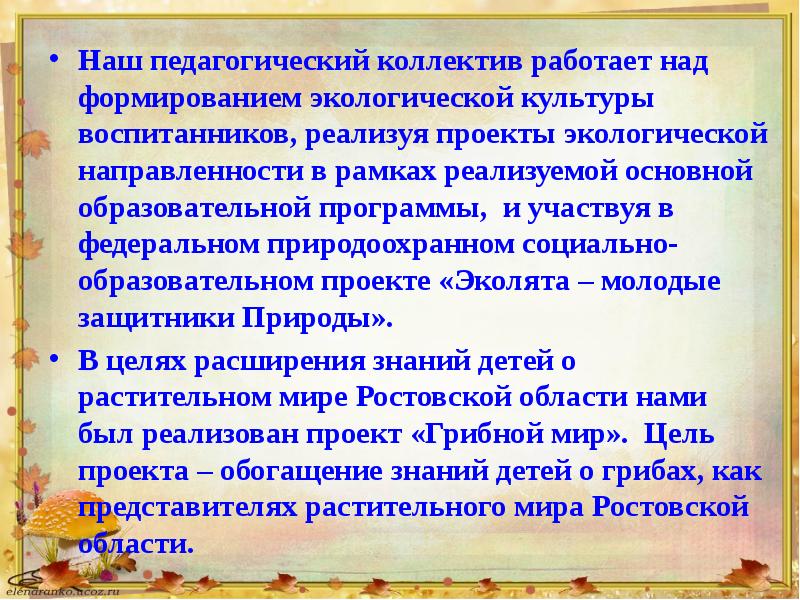 • Наш педагогический коллектив работает над формированием экологической культуры воспитанников, реализуя проекты экологической направленности в рамках реализуемой основной образовательной программы,  и участвуя в федеральном природоохранном социально-образовательном проекте «Эколята – молодые защитники Природы».

• В целях расширения знаний детей о растительном мире Ростовской области нами был реализован проект «Грибной мир».  Цель проекта – обогащение знаний детей о грибах, как представителях растительного мира Ростовской области.

elenaranko.ucoz.ru